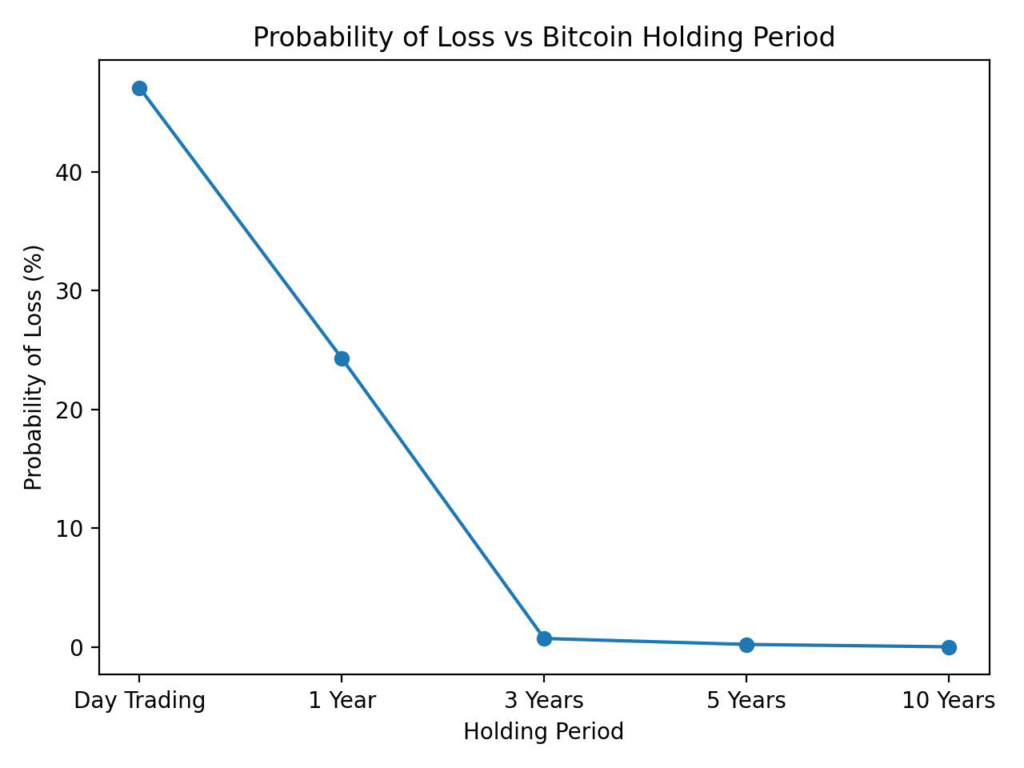 Probability of Loss vs Bitcoin Holding Period

Probability of Loss (%)

40
30
20
10
0

Day Trading
1 Year
3 Years
5 Years
10 Years

Holding Period